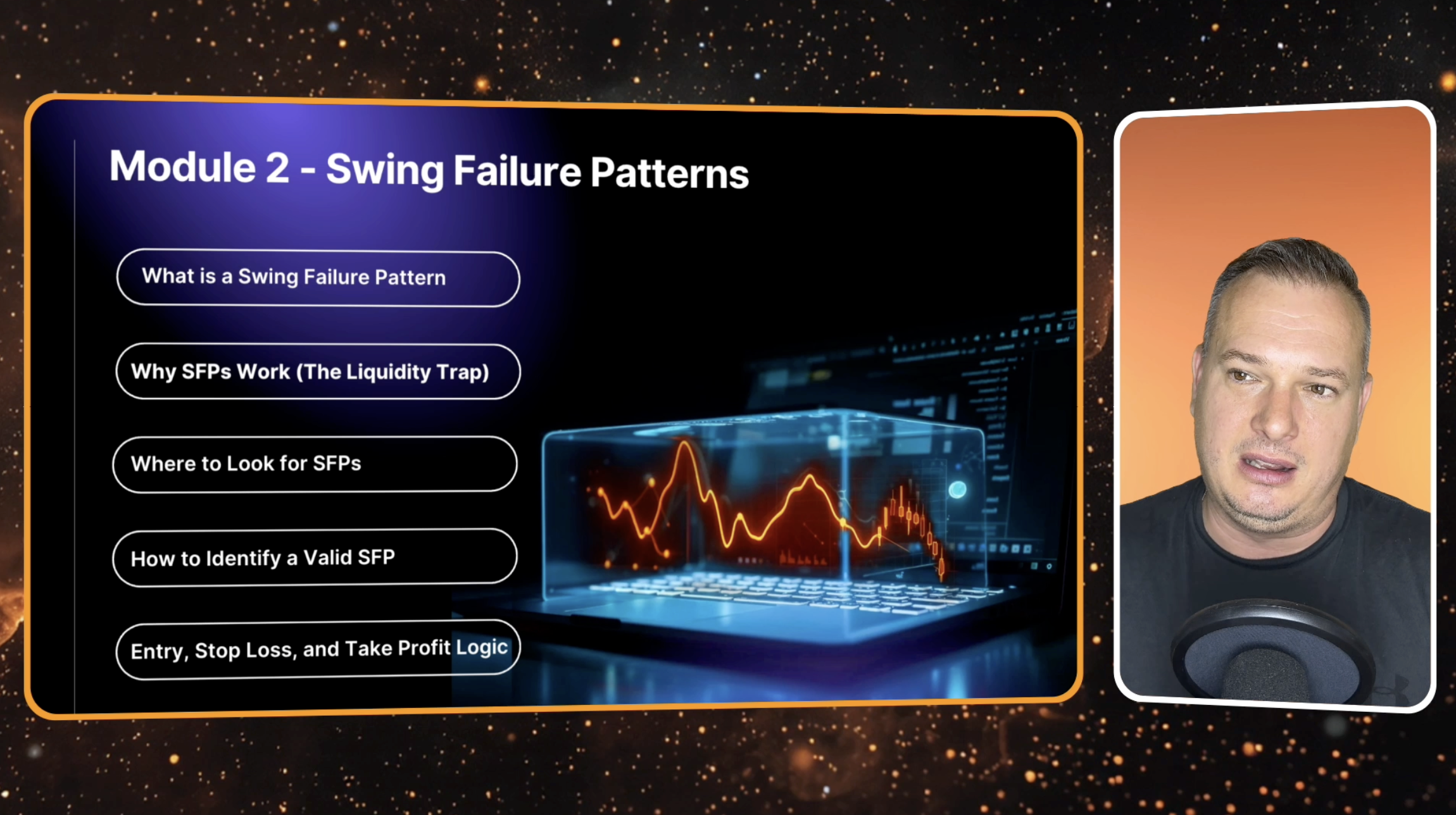 Module 2 - Swing Failure Patterns

What is a Swing Failure Pattern

Why SFPs Work (The Liquidity Trap)

Where to Look for SFPs

How to Identify a Valid SFP

Entry, Stop Loss, and Take Profit Logic